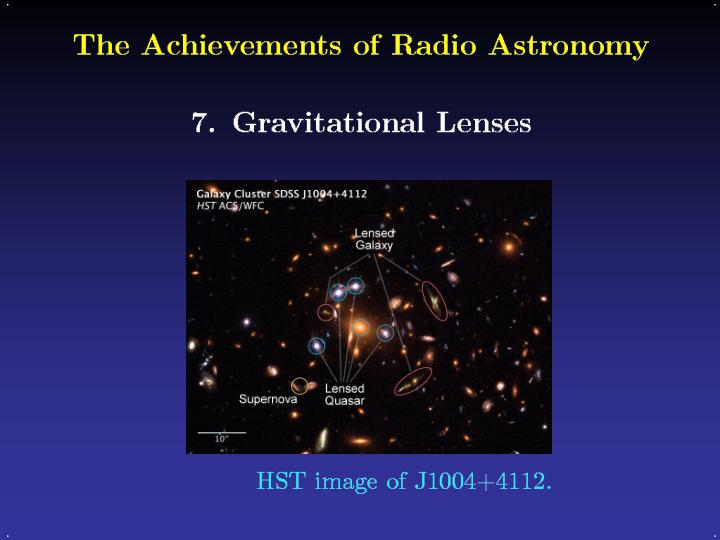 The Achievements of Radio Astronomy

7. Gravitational Lenses

Galaxy Cluster SDSS J1004+4112
HST ACS/WFC

Lensed Galaxy

Supernova

Lensed Quasar

10"

HST image of J1004+4112.